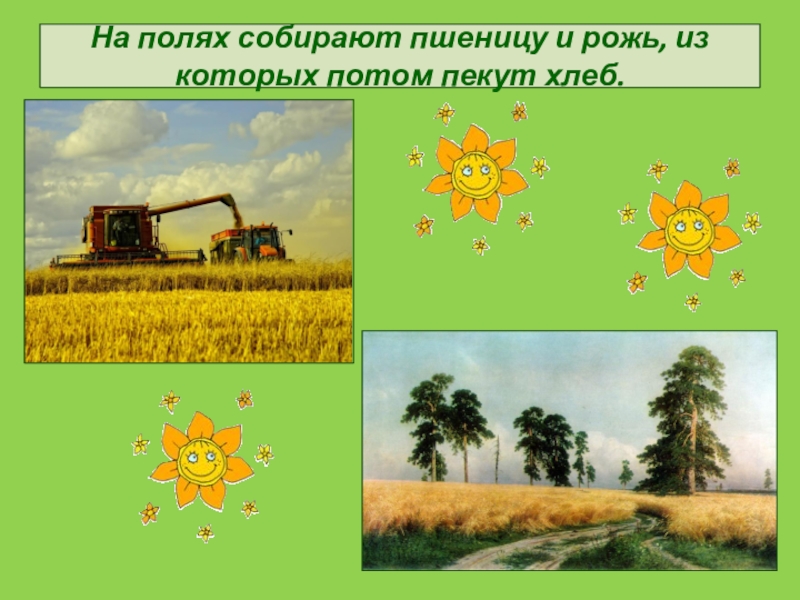 На полях собирают пшеницу и рожь, из которых потом пекут хлеб.